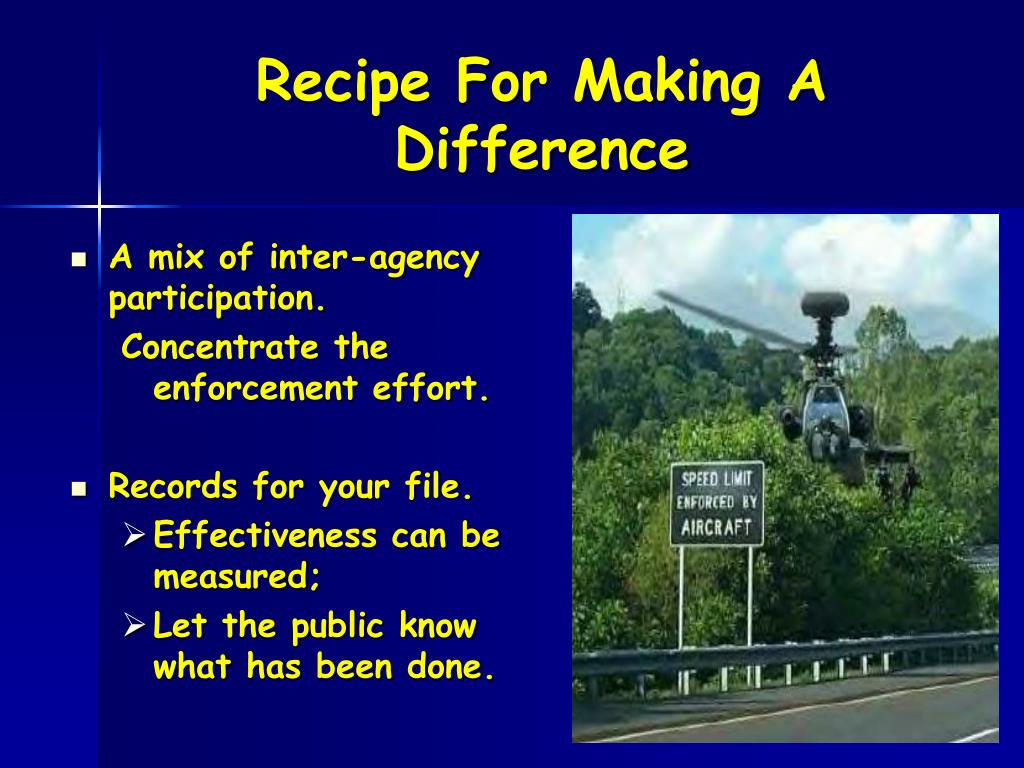 Recipe For Making A Difference

- A mix of inter-agency participation.
  Concentrate the enforcement effort.

- Records for your file.
  - Effectiveness can be measured;
  - Let the public know what has been done.

SPEED LIMIT ENFORCED BY AIRCRAFT